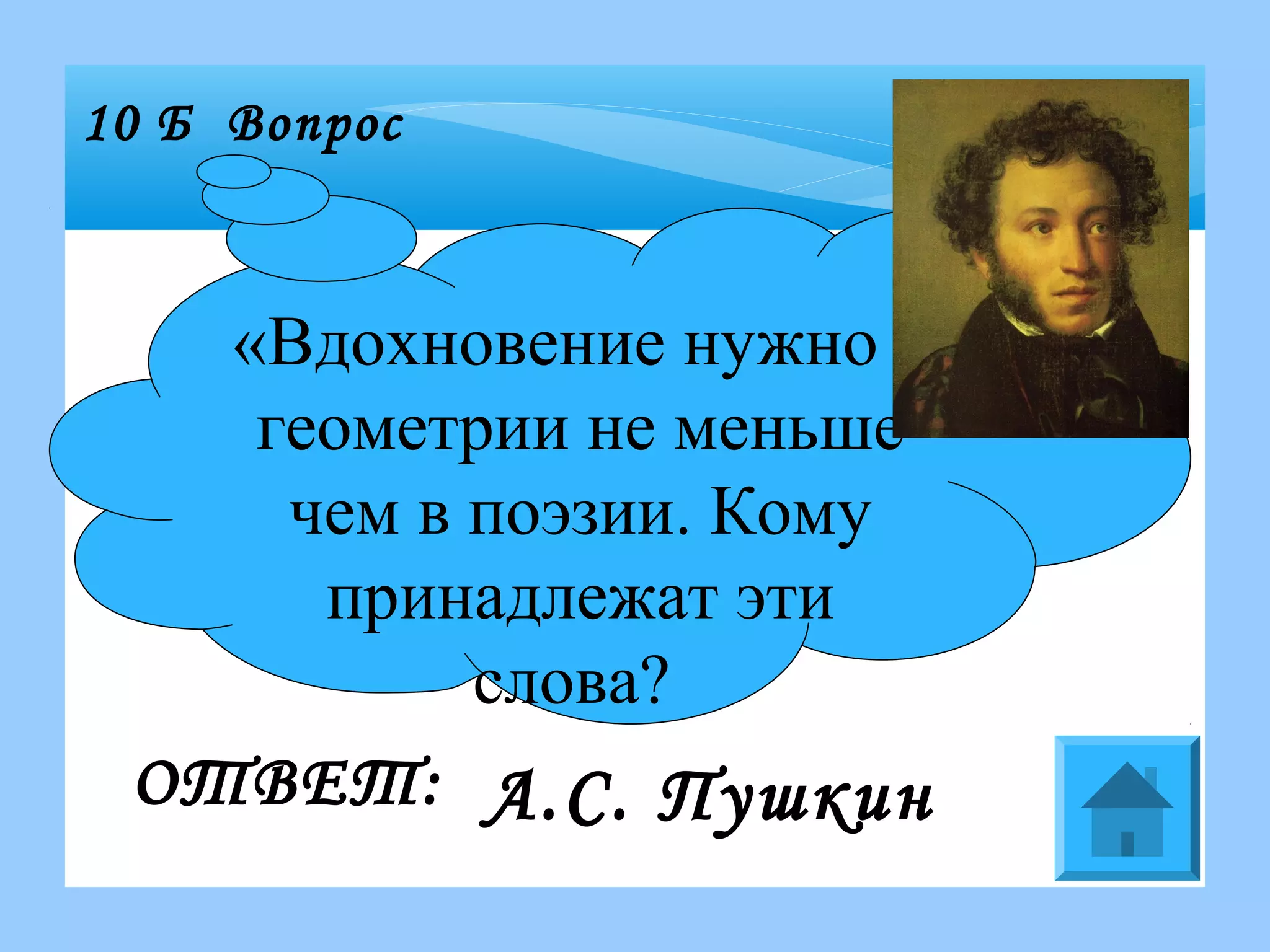 10 Б Вопрос

«Вдохновение нужно геометрии не меньше чем в поэзии. Кому принадлежат эти слова?

ОТВЕТ: А.С. Пушкин